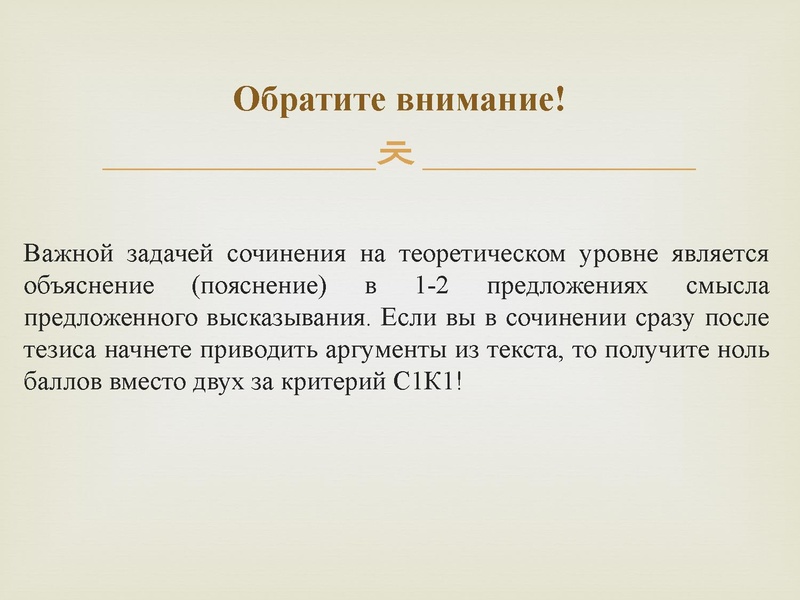 Обратите внимание!

Важной задачей сочинения на теоретическом уровне является объяснение (пояснение) в 1-2 предложениях смысла предложенного высказывания. Если вы в сочинении сразу после тезиса начнете приводить аргументы из текста, то получите ноль баллов вместо двух за критерий С1К1!